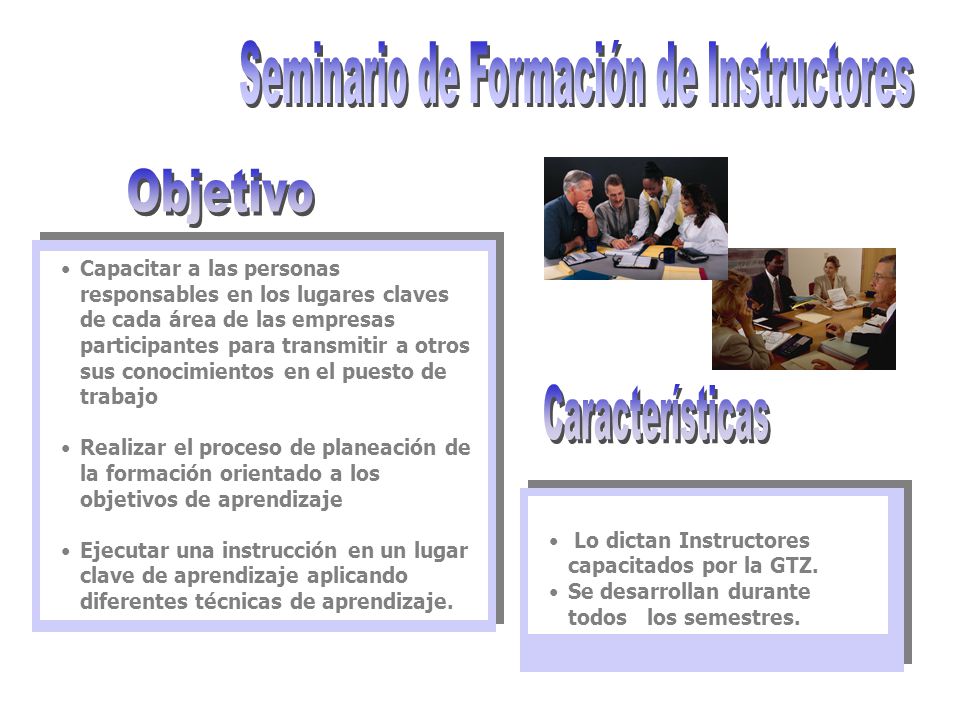 Seminario de Formación de Instructores

Objetivo

• Capacitar a las personas responsables en los lugares claves de cada área de las empresas participantes para transmitir a otros sus conocimientos en el puesto de trabajo

• Realizar el proceso de planeación de la formación orientado a los objetivos de aprendizaje

• Ejecutar una instrucción en un lugar clave de aprendizaje aplicando diferentes técnicas de aprendizaje.

Características

• Lo dictan Instructores capacitados por la GTZ.
• Se desarrollan durante todos los semestres.